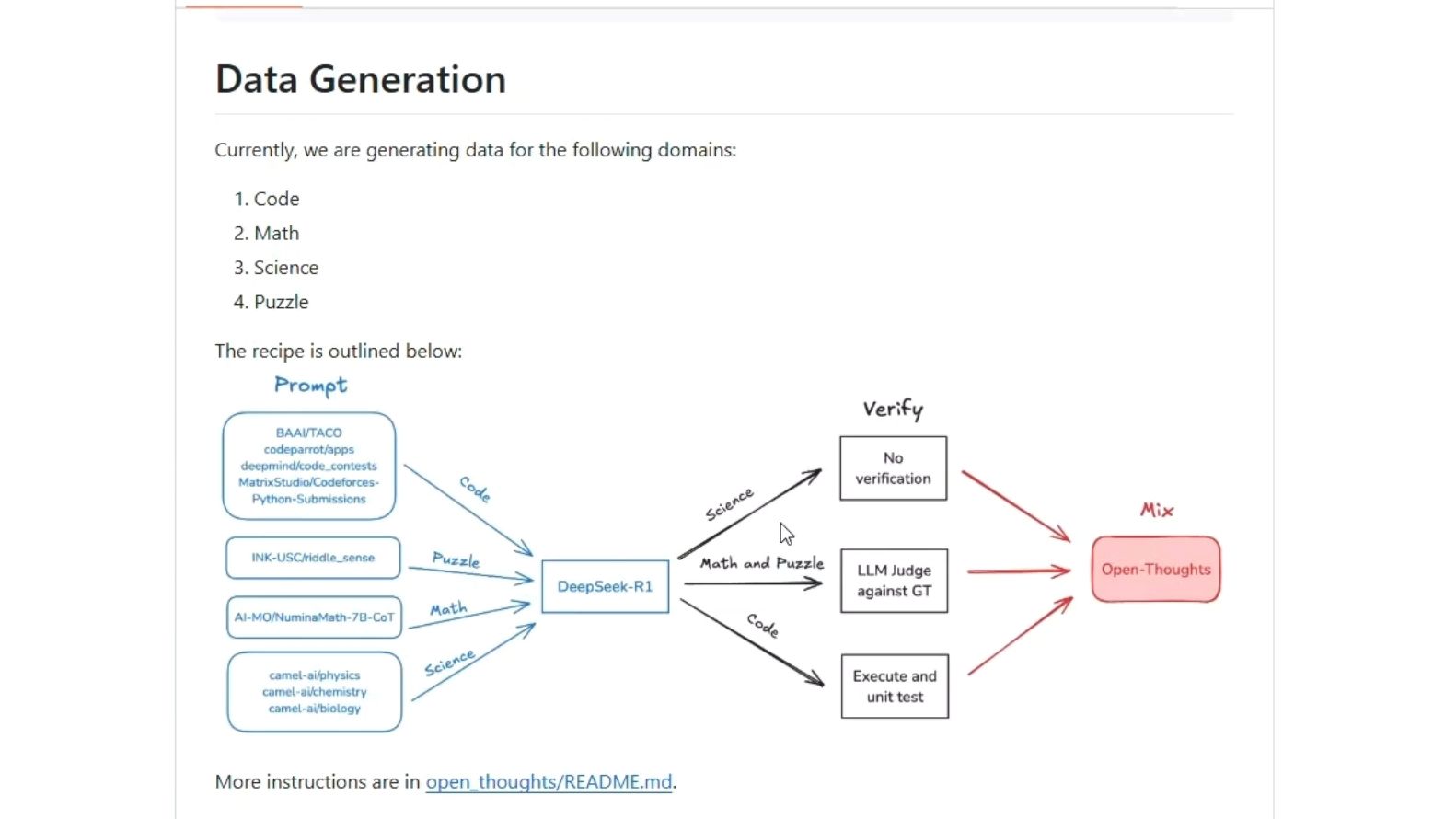 Data Generation

Currently, we are generating data for the following domains:

1. Code
2. Math
3. Science
4. Puzzle

The recipe is outlined below:

Prompt

BAAI/TACO
codeparrot/apps
deepmind/code_contests
MatrixStudio/Codeforces-Python-Submissions

INK-USC/riddle_sense

AI-MO/NuminaMath-7B-CoT

camel-ai/physics
camel-ai/chemistry
camel-ai/biology

Code

Puzzle

Math

Science

DeepSeek-R1

Science

Math and Puzzle

Code

Verify

No verification

LLM Judge against GT

Execute and unit test

Mix

Open-Thoughts

More instructions are in open_thoughts/README.md.